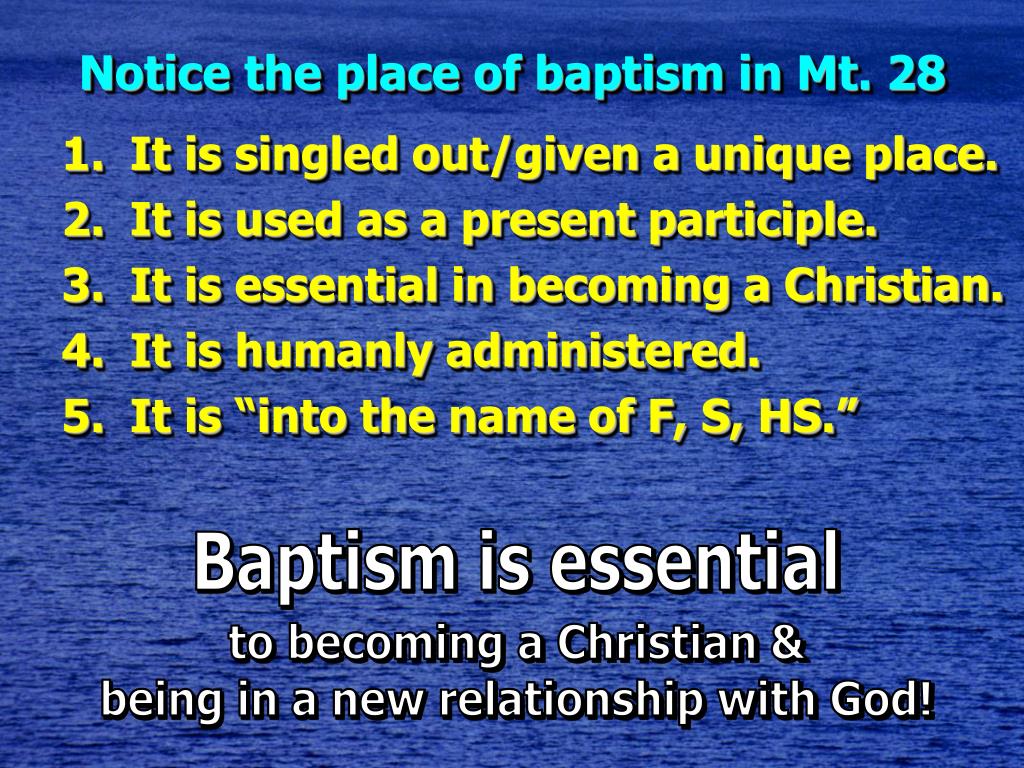 Notice the place of baptism in Mt. 28

1. It is singled out/given a unique place.
2. It is used as a present participle.
3. It is essential in becoming a Christian.
4. It is humanly administered.
5. It is “into the name of F, S, HS.”

Baptism is essential
to becoming a Christian &
being in a new relationship with God!